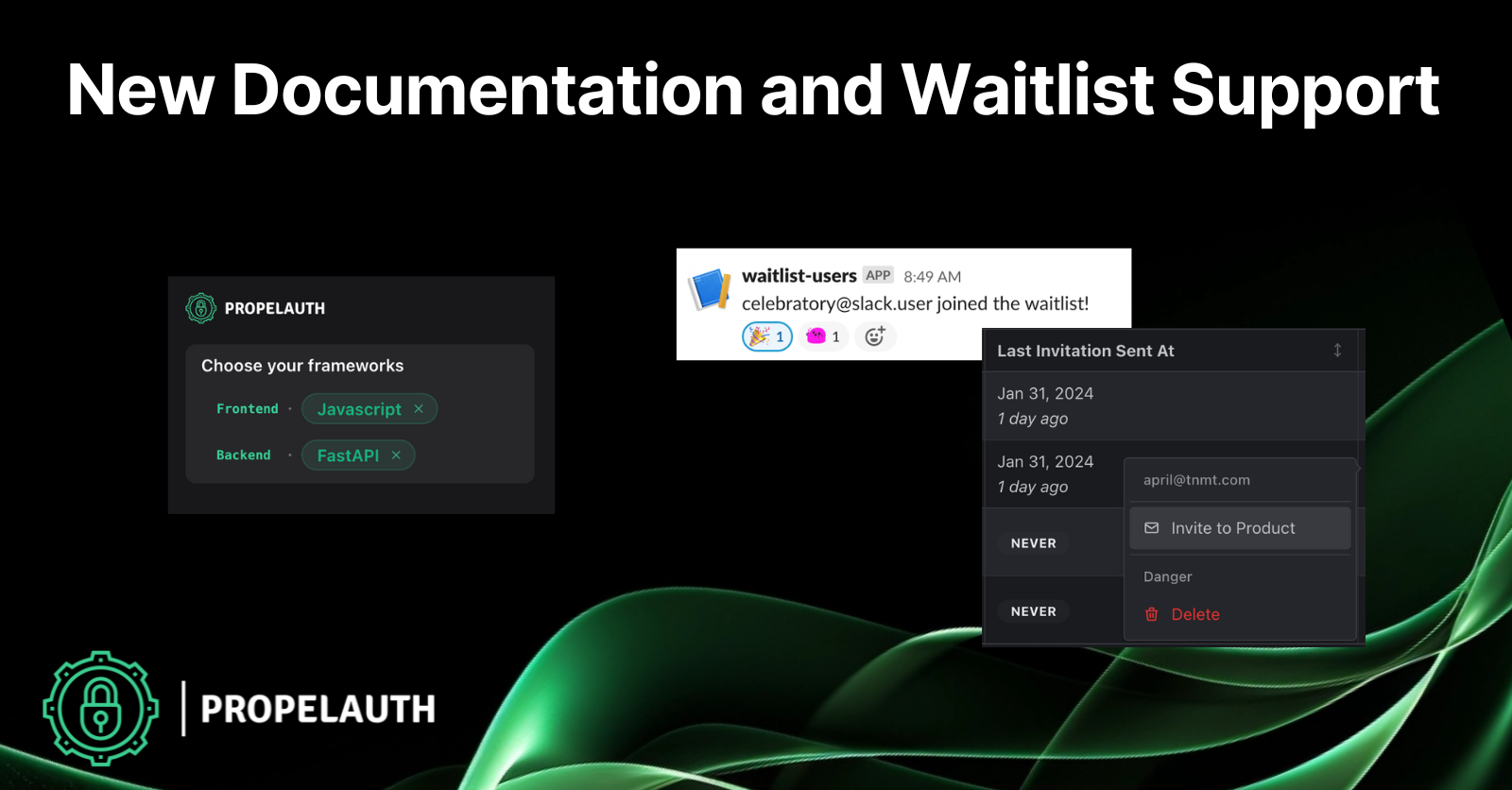 New Documentation and Waitlist Support

PROPELAUTH

Choose your frameworks

Frontend · Javascript ×

Backend · FastAPI ×

waitlist-users APP 8:49 AM
celebratory@slack.user joined the waitlist!
1 1

Last Invitation Sent At

Jan 31, 2024
1 day ago

Jan 31, 2024
1 day ago

NEVER

NEVER

april@tnmt.com

Invite to Product

Danger

Delete

PROPELAUTH